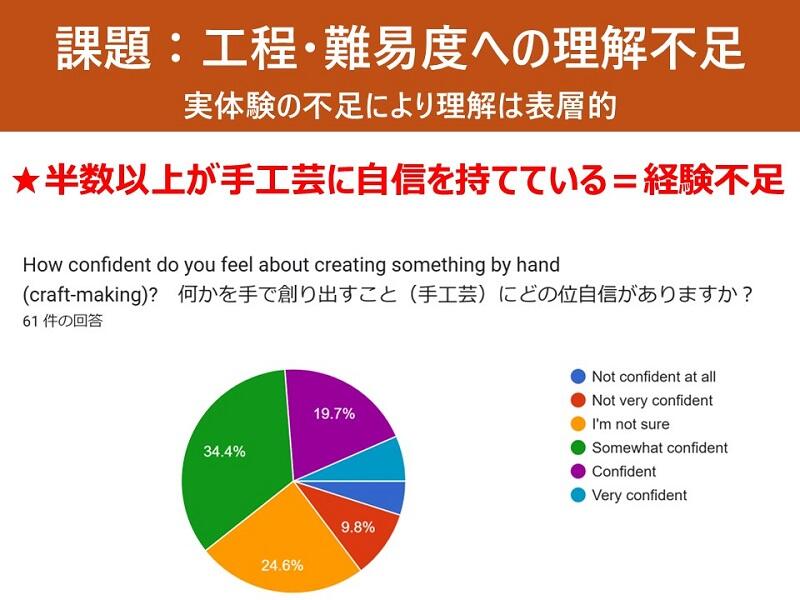 課題：工程・難易度への理解不足
実体験の不足により理解は表層的

★半数以上が手工芸に自信を持てている＝経験不足

How confident do you feel about creating something by hand (craft-making)?　何かを手で創り出すこと（手工芸）にどの位自信がありますか？
61 件の回答

19.7%
34.4%
9.8%
24.6%

Not confident at all
Not very confident
I'm not sure
Somewhat confident
Confident
Very confident